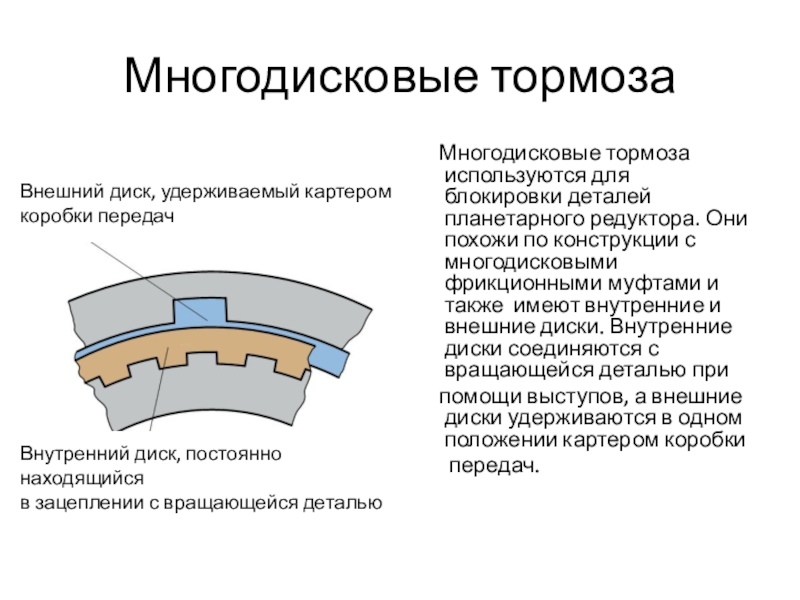 Многодисковые тормоза

Внешний диск, удерживаемый картером коробки передач

Внутренний диск, постоянно находящийся в зацеплении с вращающейся деталью

Многодисковые тормоза используются для блокировки деталей планетарного редуктора. Они похожи по конструкции с многодисковыми фрикционными муфтами и также имеют внутренние и внешние диски. Внутренние диски соединяются с вращающейся деталью при помощи выступов, а внешние диски удерживаются в одном положении картером коробки передач.